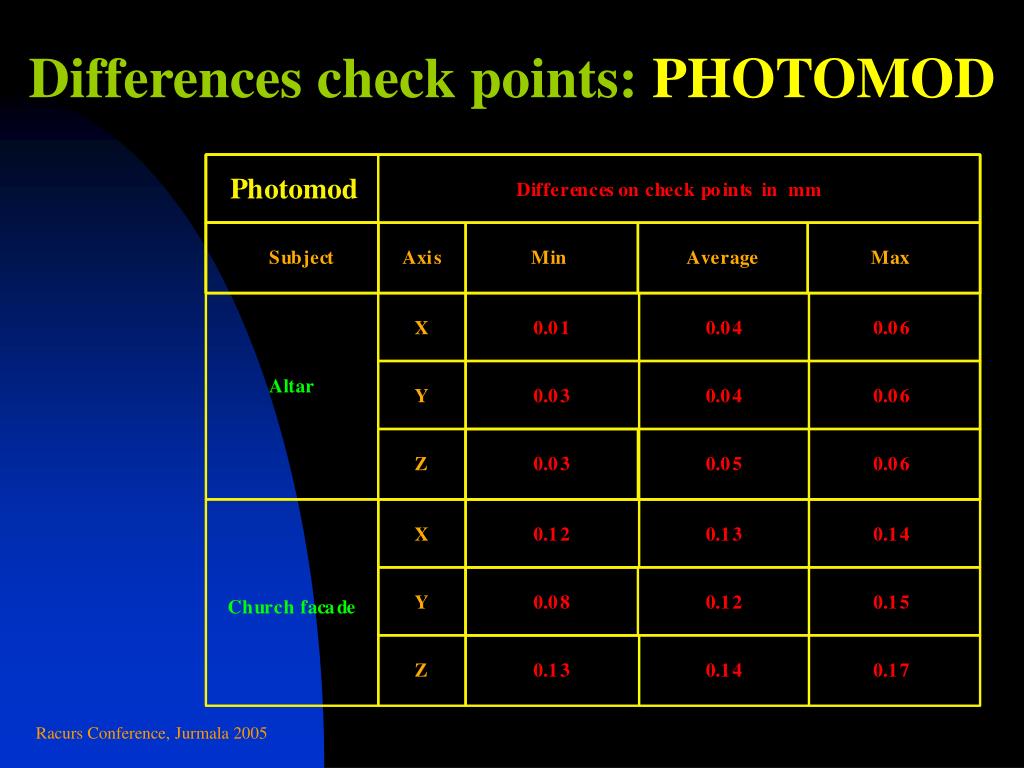 Differences check points: PHOTOMOD

| Photomod | Differences on check points in mm | | | |
|---|---|---|---|---|
| Subject | Axis | Min | Average | Max |
| Altar | X | 0.01 | 0.04 | 0.06 |
| | Y | 0.03 | 0.04 | 0.06 |
| | Z | 0.03 | 0.05 | 0.06 |
| Church facade | X | 0.12 | 0.13 | 0.14 |
| | Y | 0.08 | 0.12 | 0.15 |
| | Z | 0.13 | 0.14 | 0.17 |

Racurs Conference, Jurmala 2005